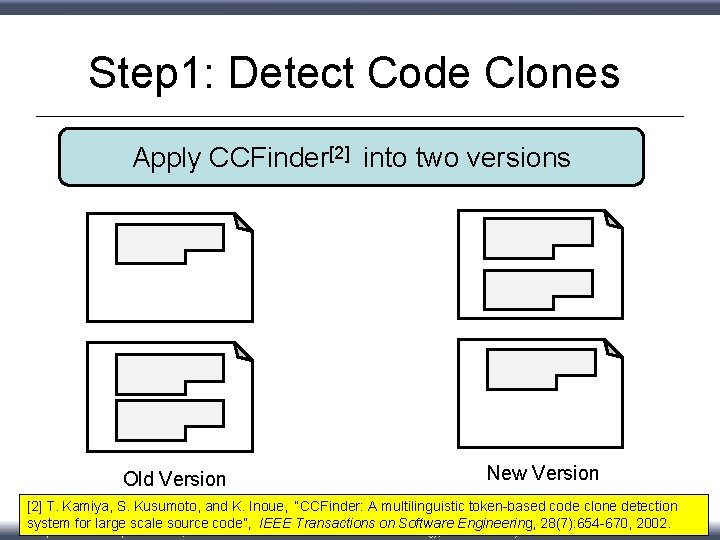 Step1: Detect Code Clones

Apply CCFinder$^{[2]}$ into two versions

Old Version

New Version

[2] T. Kamiya, S. Kusumoto, and K. Inoue, "CCFinder: A multilinguistic token-based code clone detection system for large scale source code", IEEE Transactions on Software Engineering, 28(7):654-670, 2002.